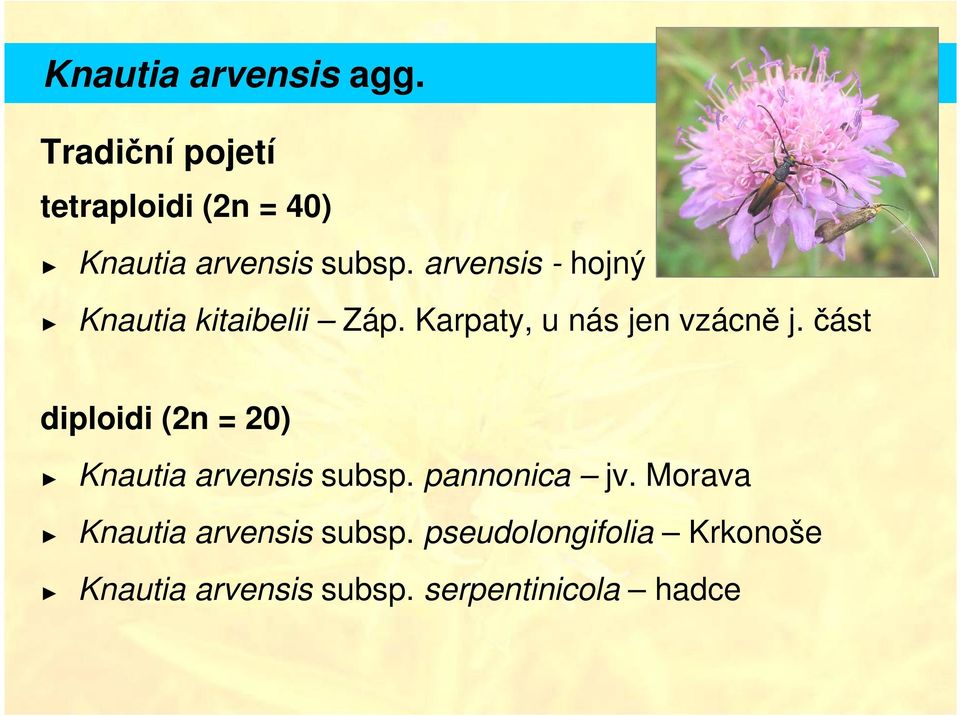 Knautia arvensis agg.

Tradiční pojetí

tetraploidi (2n = 40)

► Knautia arvensis subsp. arvensis - hojný

► Knautia kitaibelii – Záp. Karpaty, u nás jen vzácně j. část

diploidi (2n = 20)

► Knautia arvensis subsp. pannonica – jv. Morava

► Knautia arvensis subsp. pseudolongifolia – Krkonoše

► Knautia arvensis subsp. serpentinicola – hadce